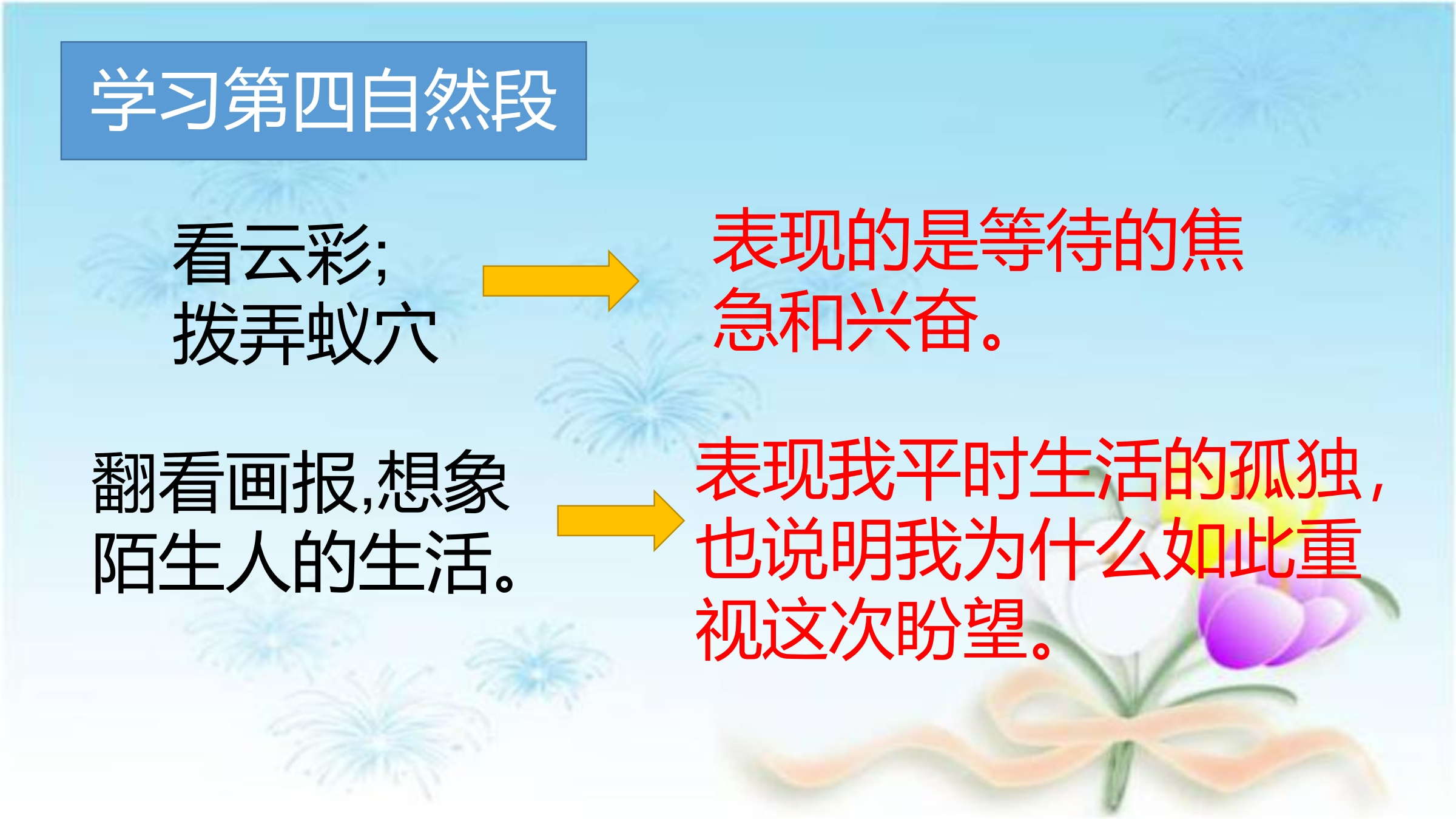 学习第四自然段

看云彩;
拨弄蚁穴

表现的是等待的焦急和兴奋。

翻看画报,想象陌生人的生活。

表现我平时生活的孤独,也说明我为什么如此重视这次盼望。